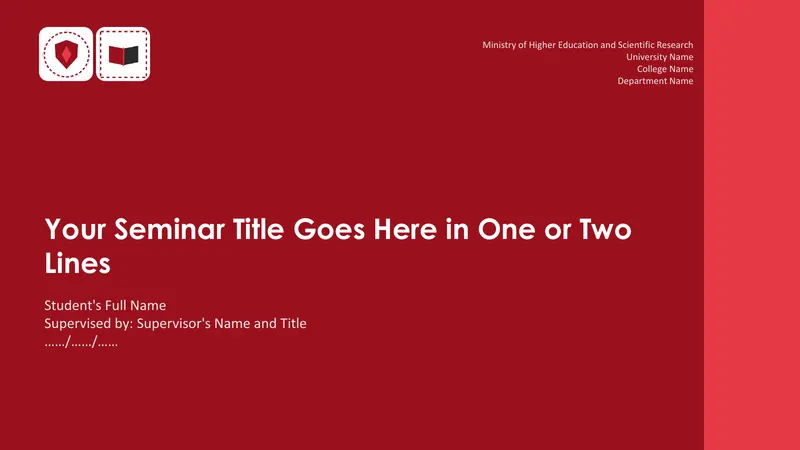 Ministry of Higher Education and Scientific Research
University Name
College Name
Department Name

Your Seminar Title Goes Here in One or Two Lines

Student's Full Name
Supervised by: Supervisor's Name and Title
....../....../......